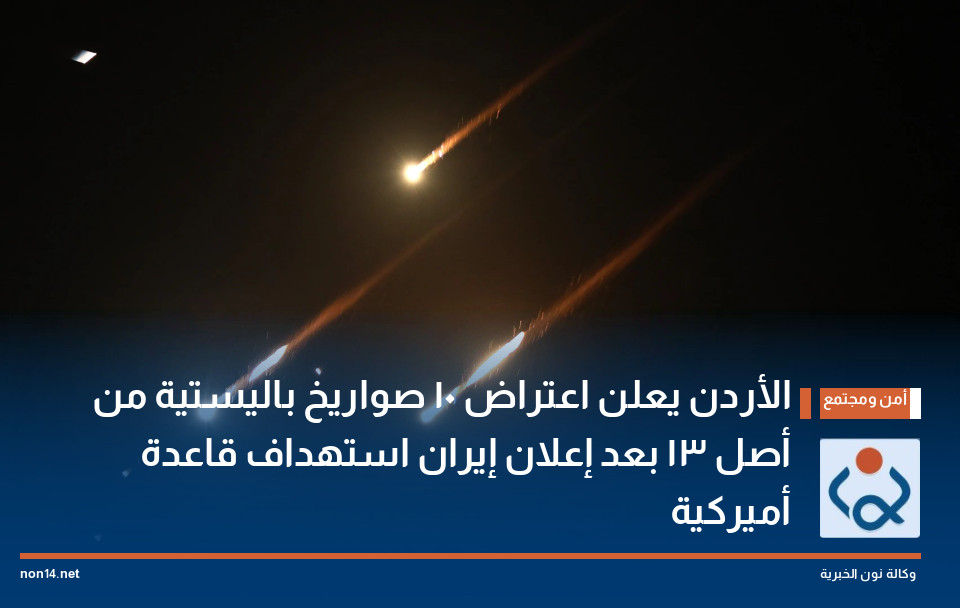 أمن ومجتمع

الأردن يعلن اعتراض ١٠ صواريخ باليستية من أصل ١٣ بعد إعلان إيران استهداف قاعدة أميركية

وكالة نون الخبرية

non14.net